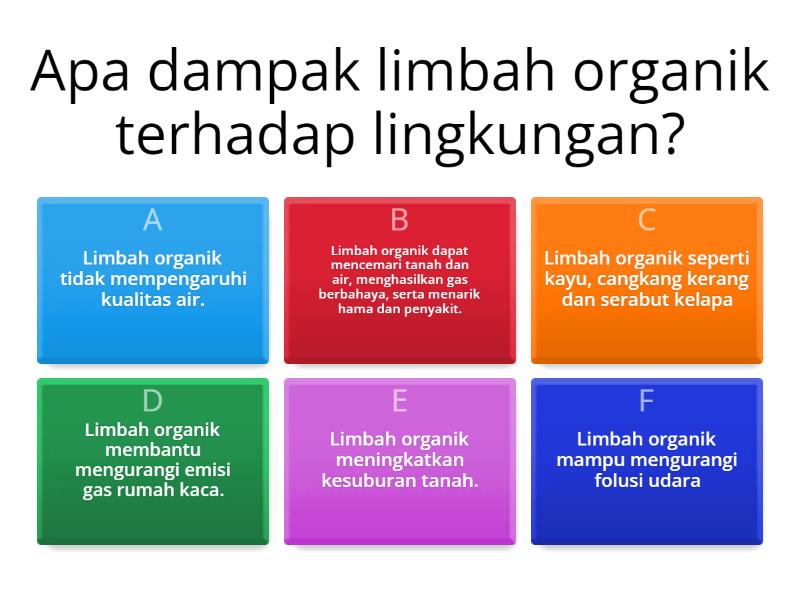 Apa dampak limbah organik terhadap lingkungan?

A
Limbah organik tidak mempengaruhi kualitas air.

B
Limbah organik dapat mencemari tanah dan air, menghasilkan gas berbahaya, serta menarik hama dan penyakit.

C
Limbah organik seperti kayu, cangkang kerang dan serabut kelapa

D
Limbah organik membantu mengurangi emisi gas rumah kaca.

E
Limbah organik meningkatkan kesuburan tanah.

F
Limbah organik mampu mengurangi folusi udara